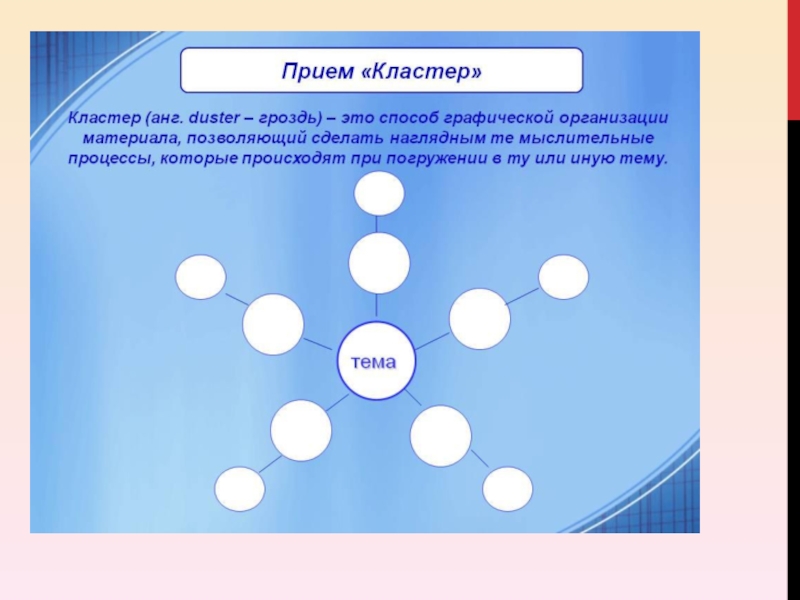 Прием «Кластер»

Кластер (анг. duster – гроздь) – это способ графической организации материала, позволяющий сделать наглядным те мыслительные процессы, которые происходят при погружении в ту или иную тему.

тема